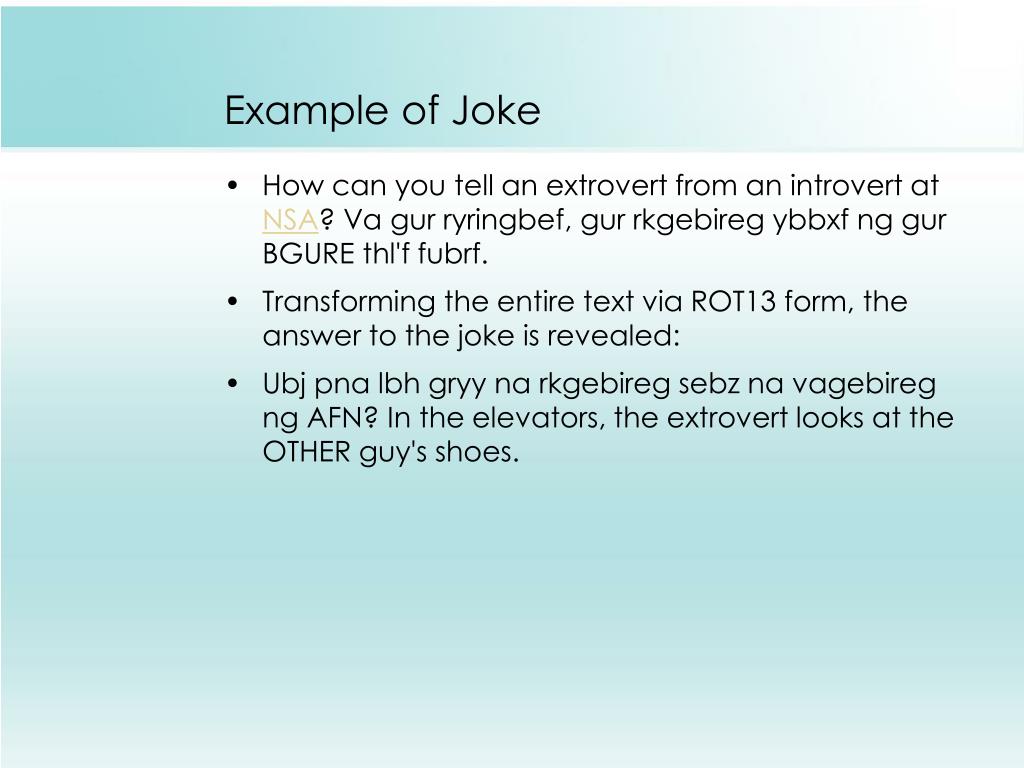 Example of Joke

• How can you tell an extrovert from an introvert at NSA? Va gur ryringbef, gur rkgebireg ybbxf ng gur BGURE thl'f fubrf.

• Transforming the entire text via ROT13 form, the answer to the joke is revealed:

• Ubj pna lbh gryy na rkgebireg sebz na vagebireg ng AFN? In the elevators, the extrovert looks at the OTHER guy's shoes.